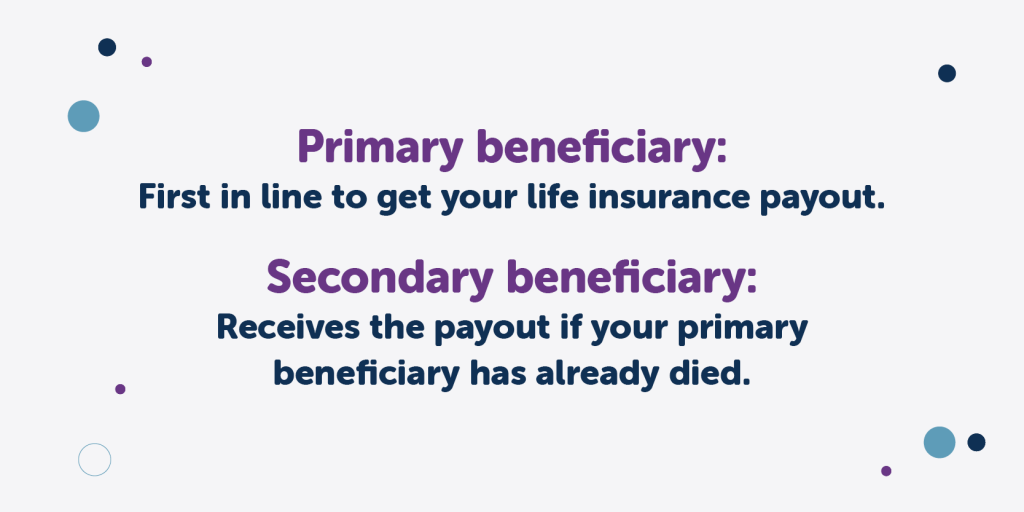 Primary beneficiary:
First in line to get your life insurance payout.

Secondary beneficiary:
Receives the payout if your primary beneficiary has already died.